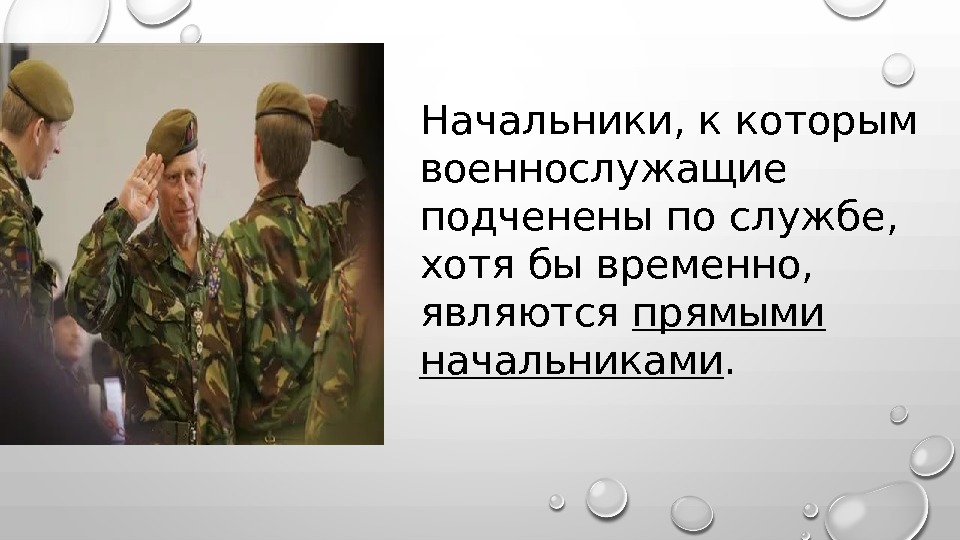 Начальники, к которым военнослужащие подченены по службе, хотя бы временно, являются прямыми начальниками.